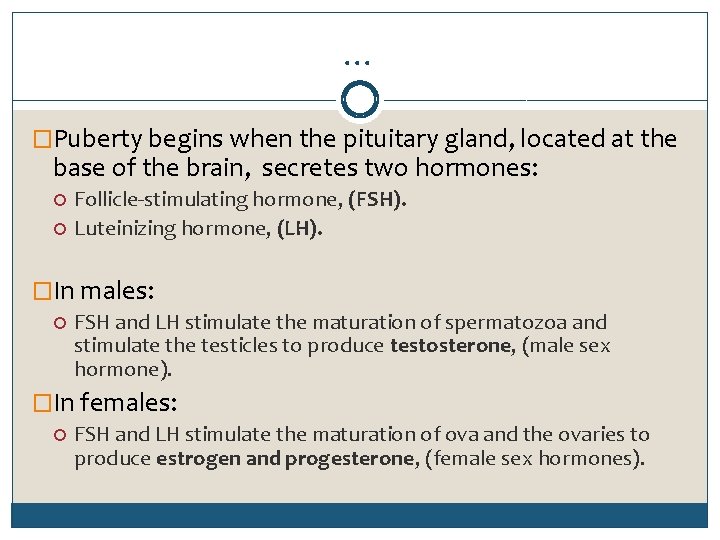 …

Puberty begins when the pituitary gland, located at the base of the brain, secretes two hormones:

Follicle-stimulating hormone, (FSH).

Luteinizing hormone, (LH).

In males:

FSH and LH stimulate the maturation of spermatozoa and stimulate the testicles to produce testosterone, (male sex hormone).

In females:

FSH and LH stimulate the maturation of ova and the ovaries to produce estrogen and progesterone, (female sex hormones).